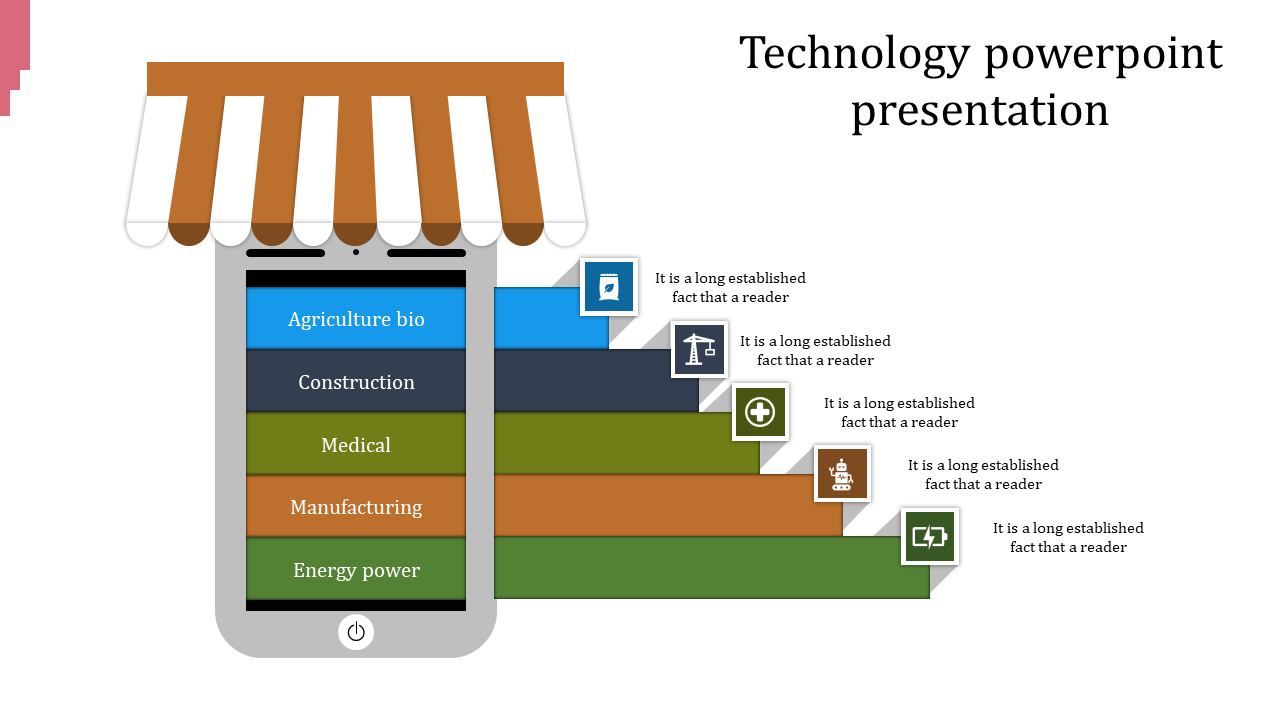 Technology powerpoint presentation

Agriculture bio

Construction

Medical

Manufacturing

Energy power

It is a long established fact that a reader

It is a long established fact that a reader

It is a long established fact that a reader

It is a long established fact that a reader

It is a long established fact that a reader